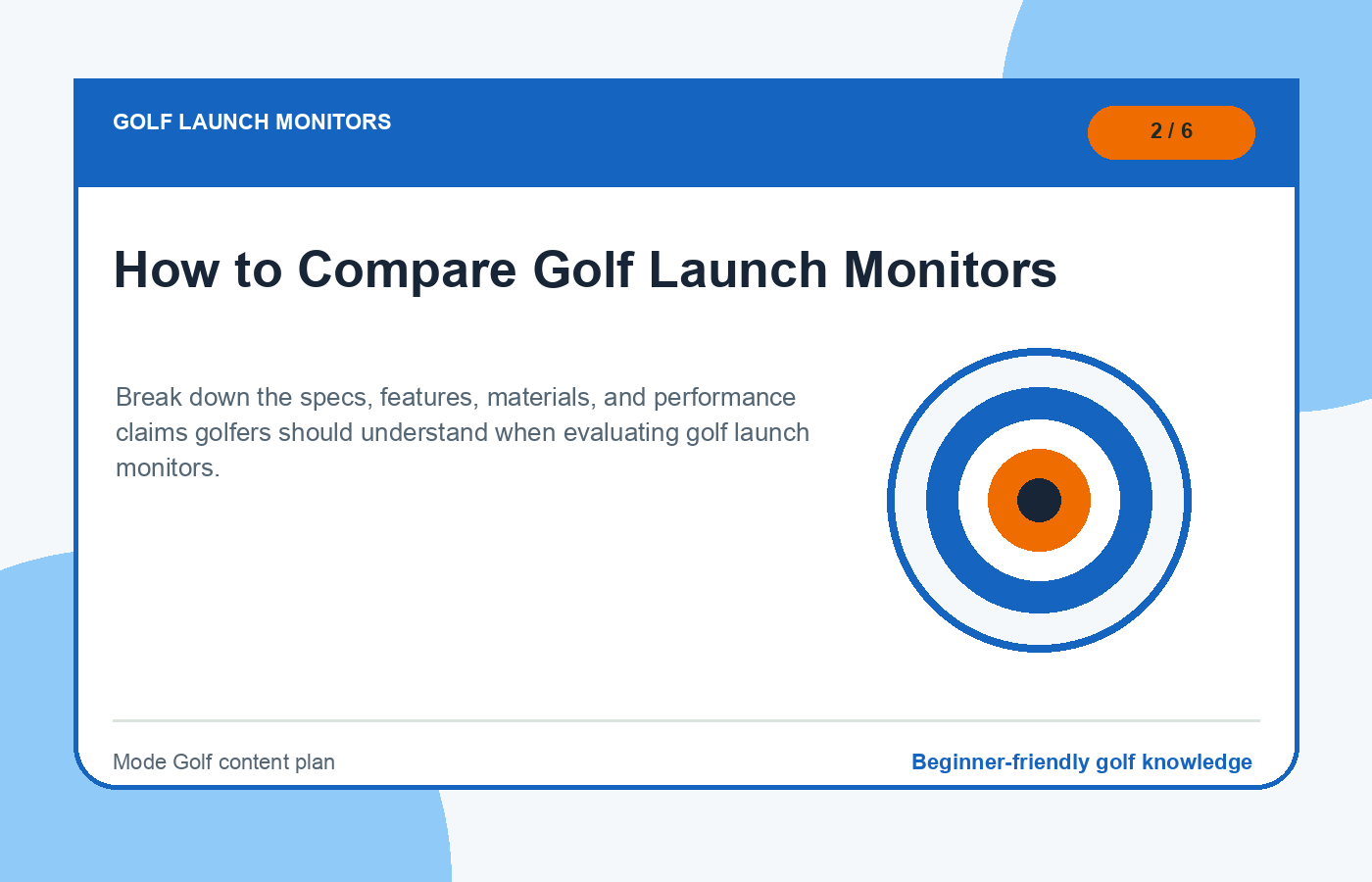 GOLF LAUNCH MONITORS

2 / 6

How to Compare Golf Launch Monitors

Break down the specs, features, materials, and performance claims golfers should understand when evaluating golf launch monitors.

Mode Golf content plan

Beginner-friendly golf knowledge